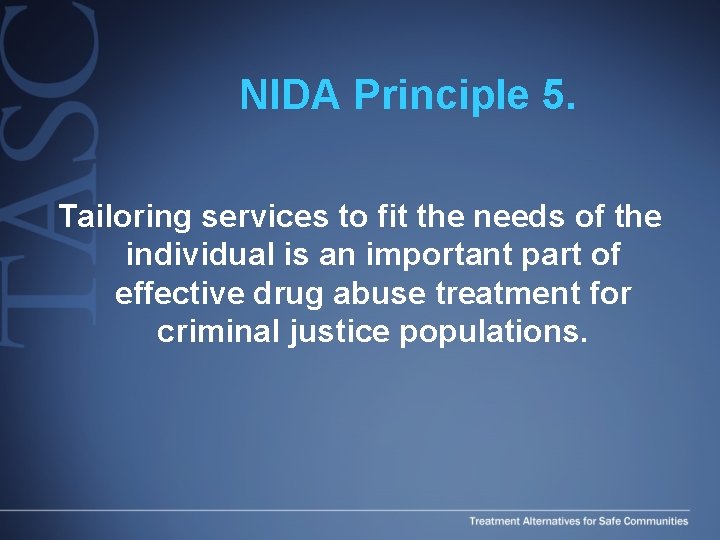 TASC

NIDA Principle 5.

Tailoring services to fit the needs of the individual is an important part of effective drug abuse treatment for criminal justice populations.

Treatment Alternatives for Safe Communities